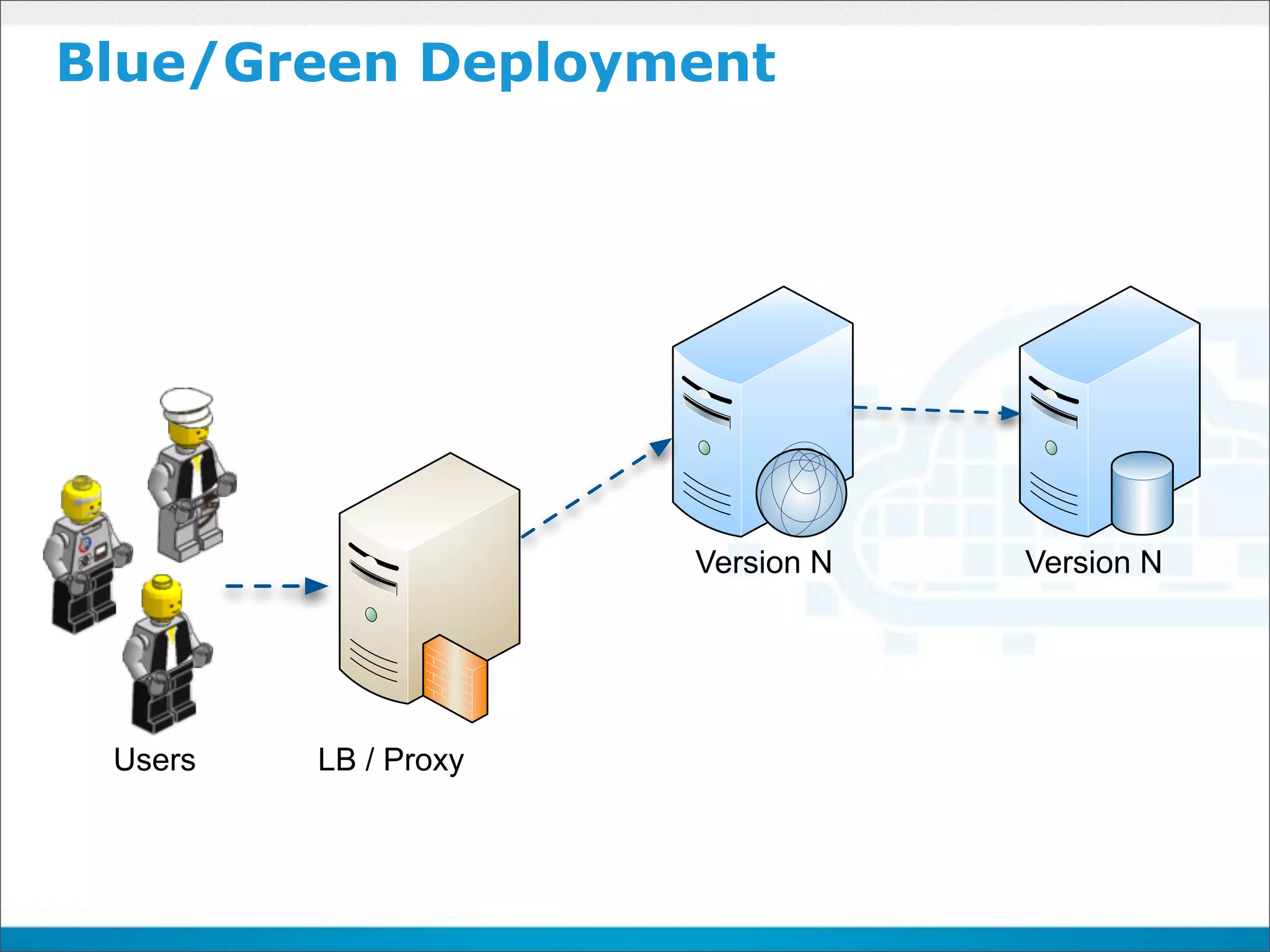 Blue/Green Deployment

Version N

Version N

Users

LB / Proxy